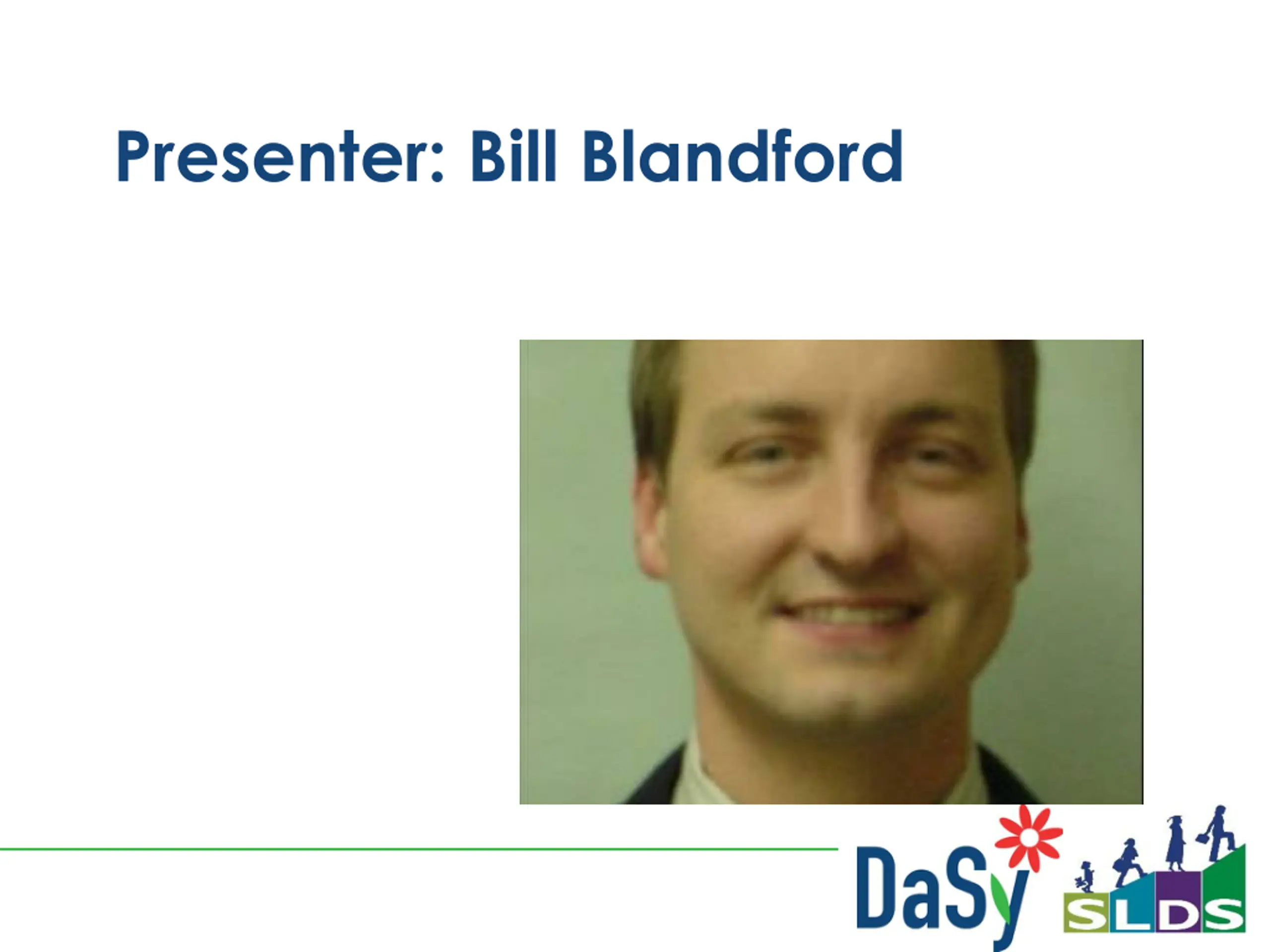 Presenter: Bill Blandford

DaSy

SLDS